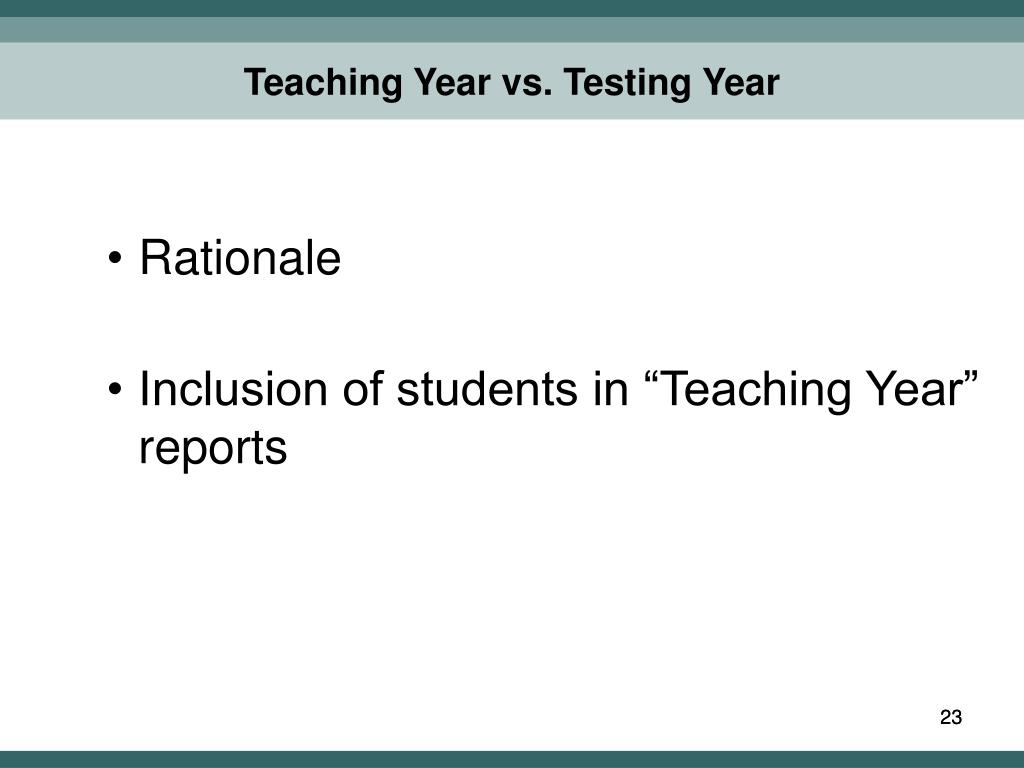 Teaching Year vs. Testing Year

• Rationale

• Inclusion of students in “Teaching Year” reports

23